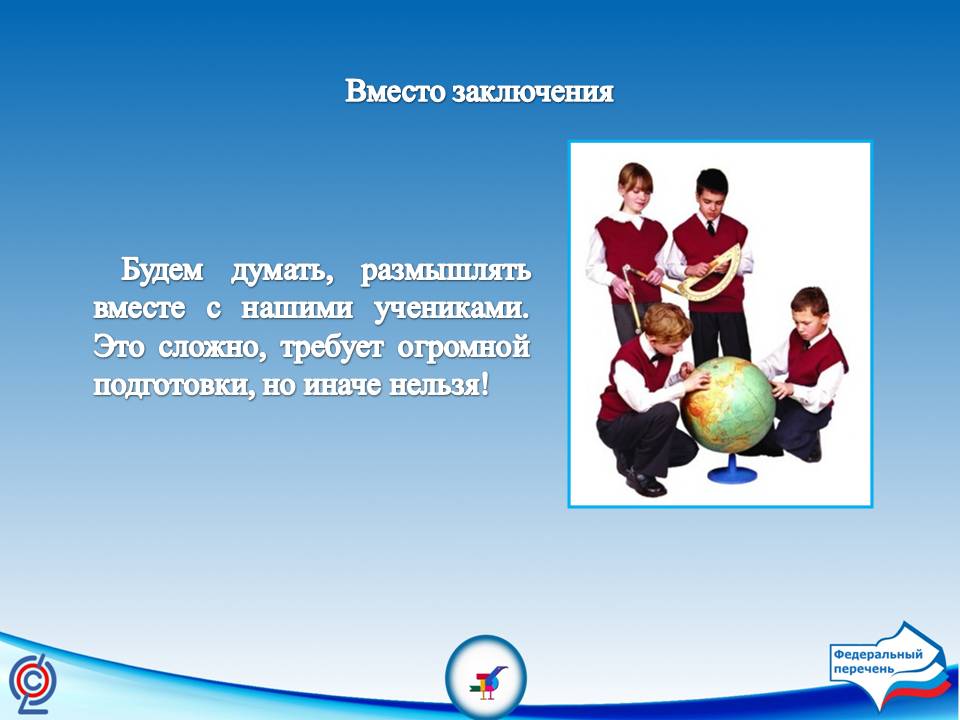 Вместо заключения

Будем думать, размышлять вместе с нашими учениками. Это сложно, требует огромной подготовки, но иначе нельзя!

Федеральный перечень